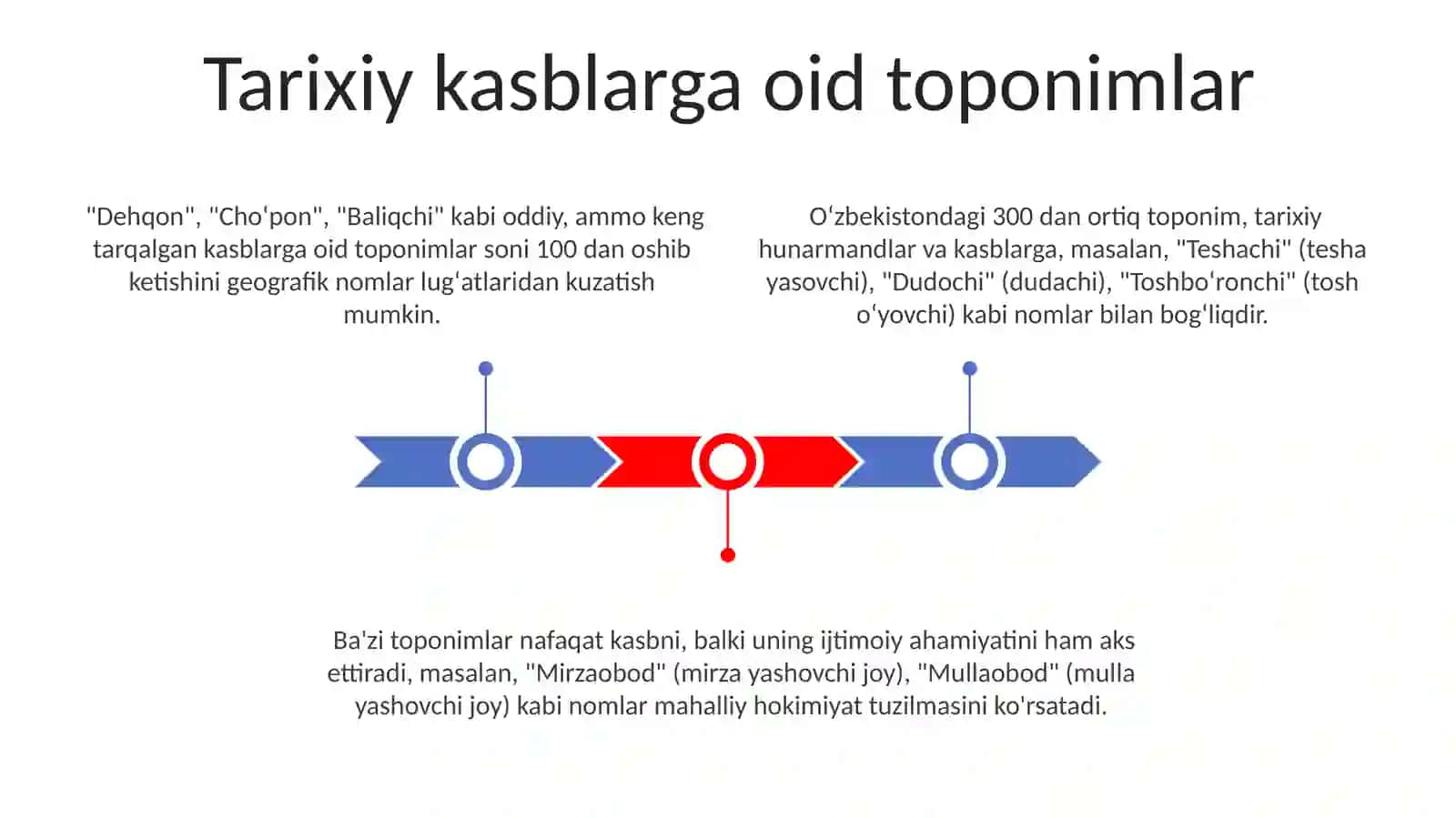 Tarixiy kasblarga oid toponimlar

"Dehqon", "Choʻpon", "Baliqchi" kabi oddiy, ammo keng tarqalgan kasblarga oid toponimlar soni 100 dan oshib ketishini geografik nomlar lugʻatlaridan kuzatish mumkin.

Oʻzbekistondagi 300 dan ortiq toponim, tarixiy hunarmandlar va kasblarga, masalan, "Teshachi" (tesha yasovchi), "Dudochi" (dudachi), "Toshboʻronchi" (tosh oʻyovchi) kabi nomlar bilan bogʻliqdir.

Ba'zi toponimlar nafaqat kasbni, balki uning ijtimoiy ahamiyatini ham aks ettiradi, masalan, "Mirzaobod" (mirza yashovchi joy), "Mullaobod" (mulla yashovchi joy) kabi nomlar mahalliy hokimiyat tuzilmasini ko'rsatadi.